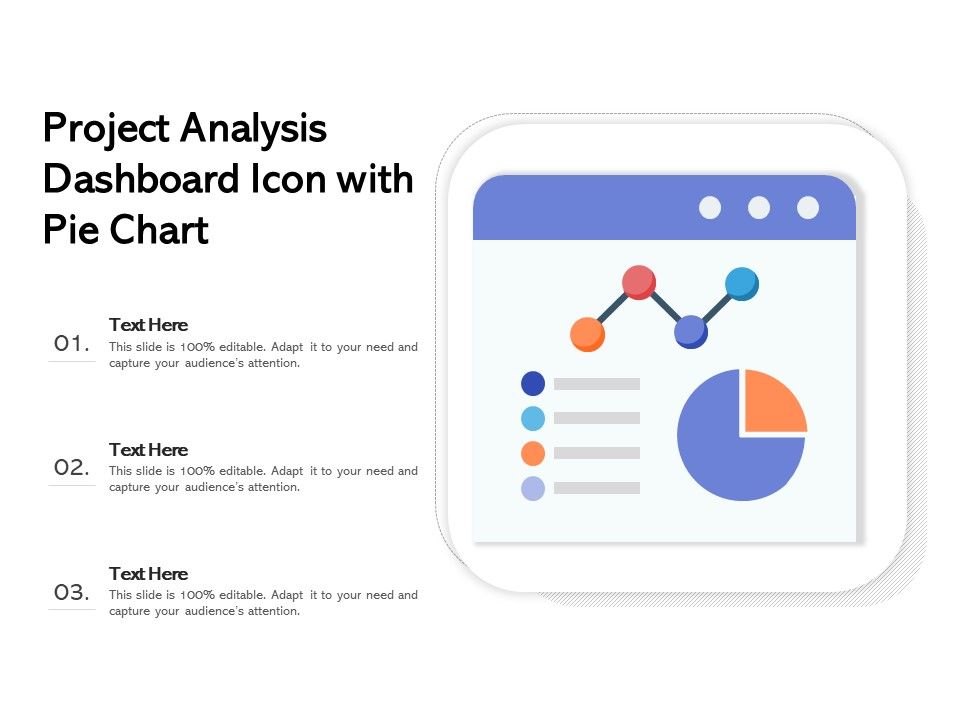 Project Analysis Dashboard Icon with Pie Chart

01.
Text Here
This slide is 100% editable. Adapt it to your need and capture your audience's attention.

02.
Text Here
This slide is 100% editable. Adapt it to your need and capture your audience's attention.

03.
Text Here
This slide is 100% editable. Adapt it to your need and capture your audience's attention.